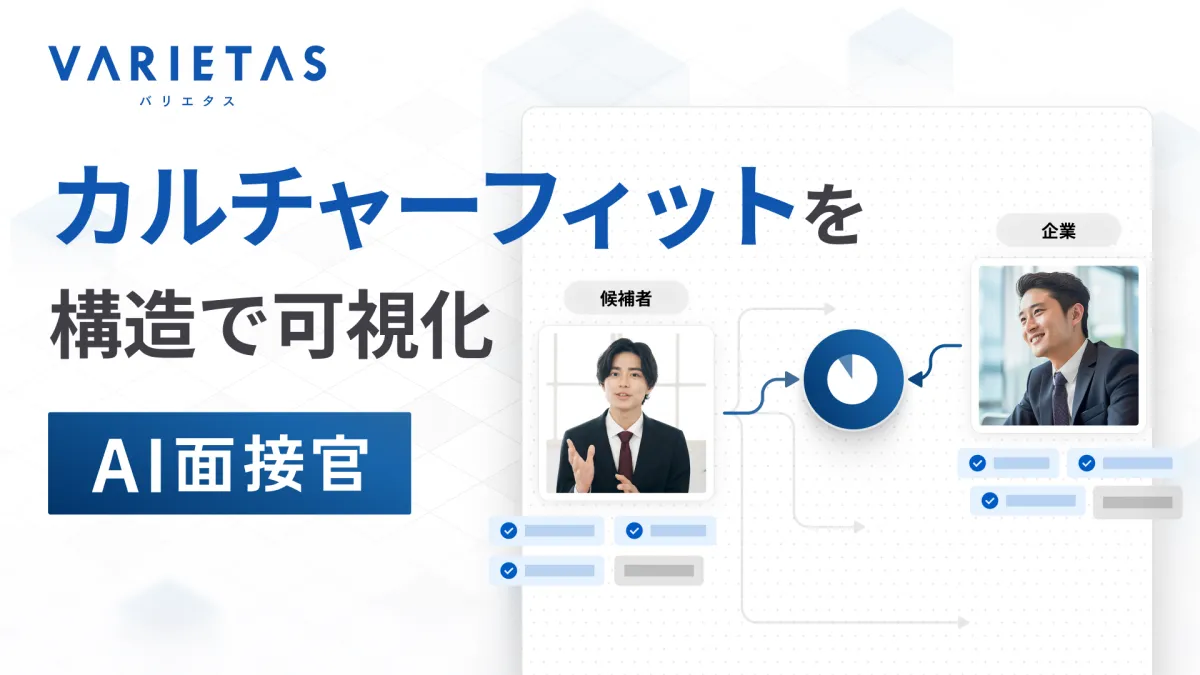 VARIETAS
バリエタス

カルチャーフィットを
構造で可視化

AI面接官

候補者

企業